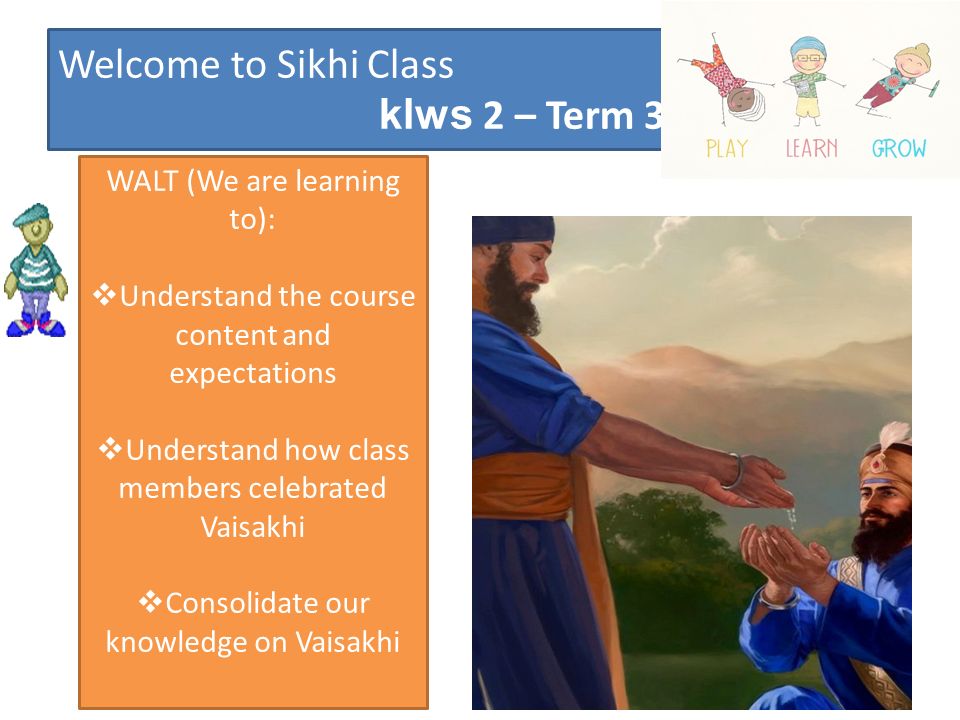 Welcome to Sikhi Class
klws 2 – Term 3

PLAY LEARN GROW

WALT (We are learning to):

❖Understand the course content and expectations

❖Understand how class members celebrated Vaisakhi

❖Consolidate our knowledge on Vaisakhi